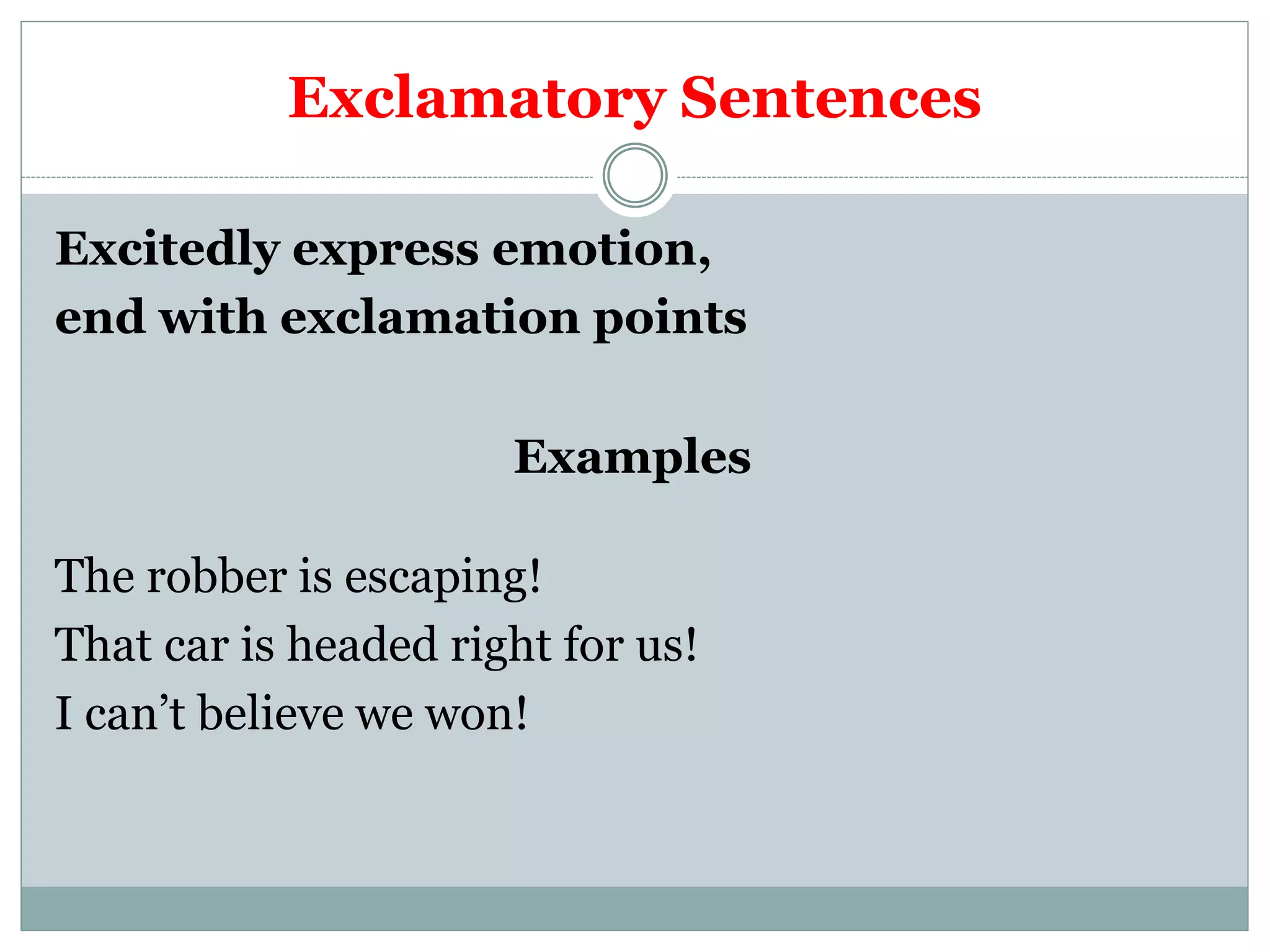 Exclamatory Sentences

Excitedly express emotion, end with exclamation points

Examples

The robber is escaping!
That car is headed right for us!
I can’t believe we won!